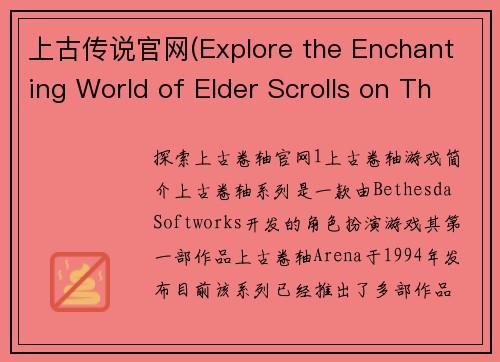 上古传说官网(Explore the Enchanting World of Elder Scrolls on Th

探索上古卷轴官网1上古卷轴游戏简介上古卷轴系列是一款由Bethesda Softworks开发的角色扮演游戏其第一部作品上古卷轴Arena于1994年发布目前该系列已经推出了多部作品